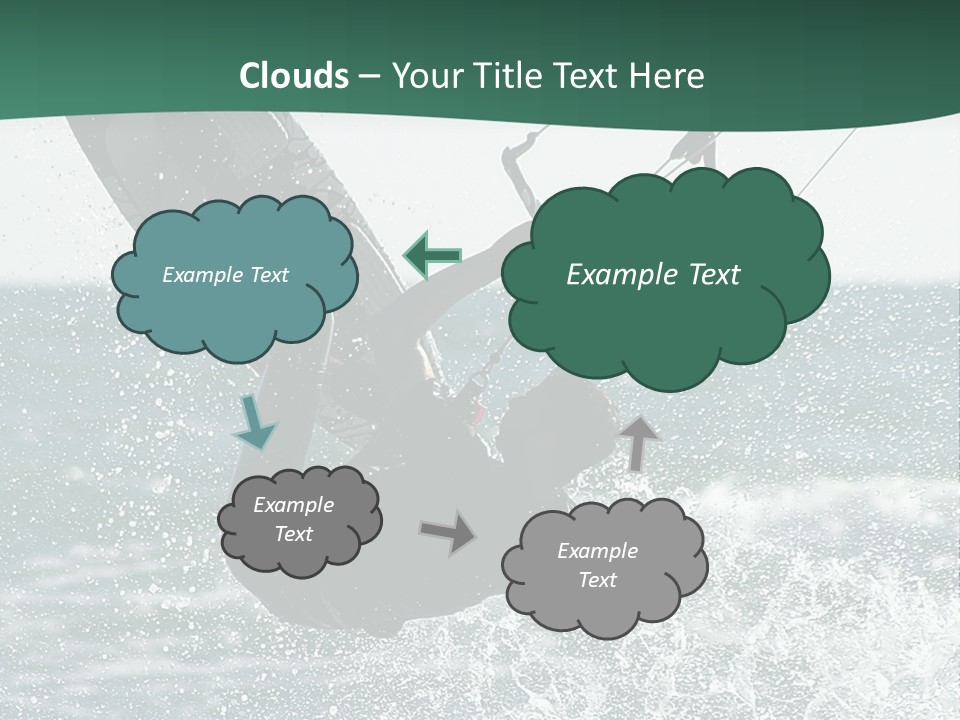 Clouds – Your Title Text Here

Example Text

Example Text

Example Text

Example Text